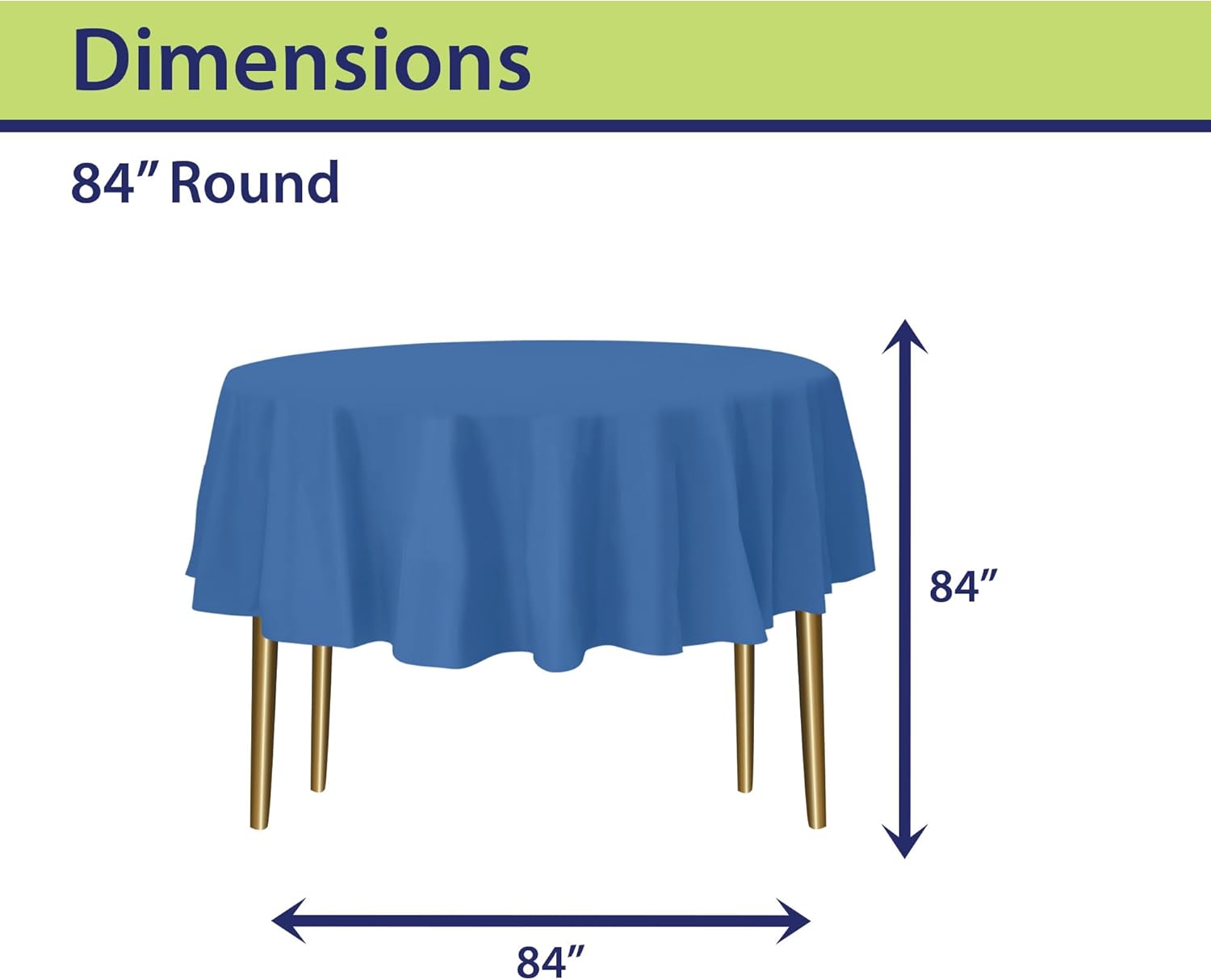 Dimensions

84” Round

84”

84”